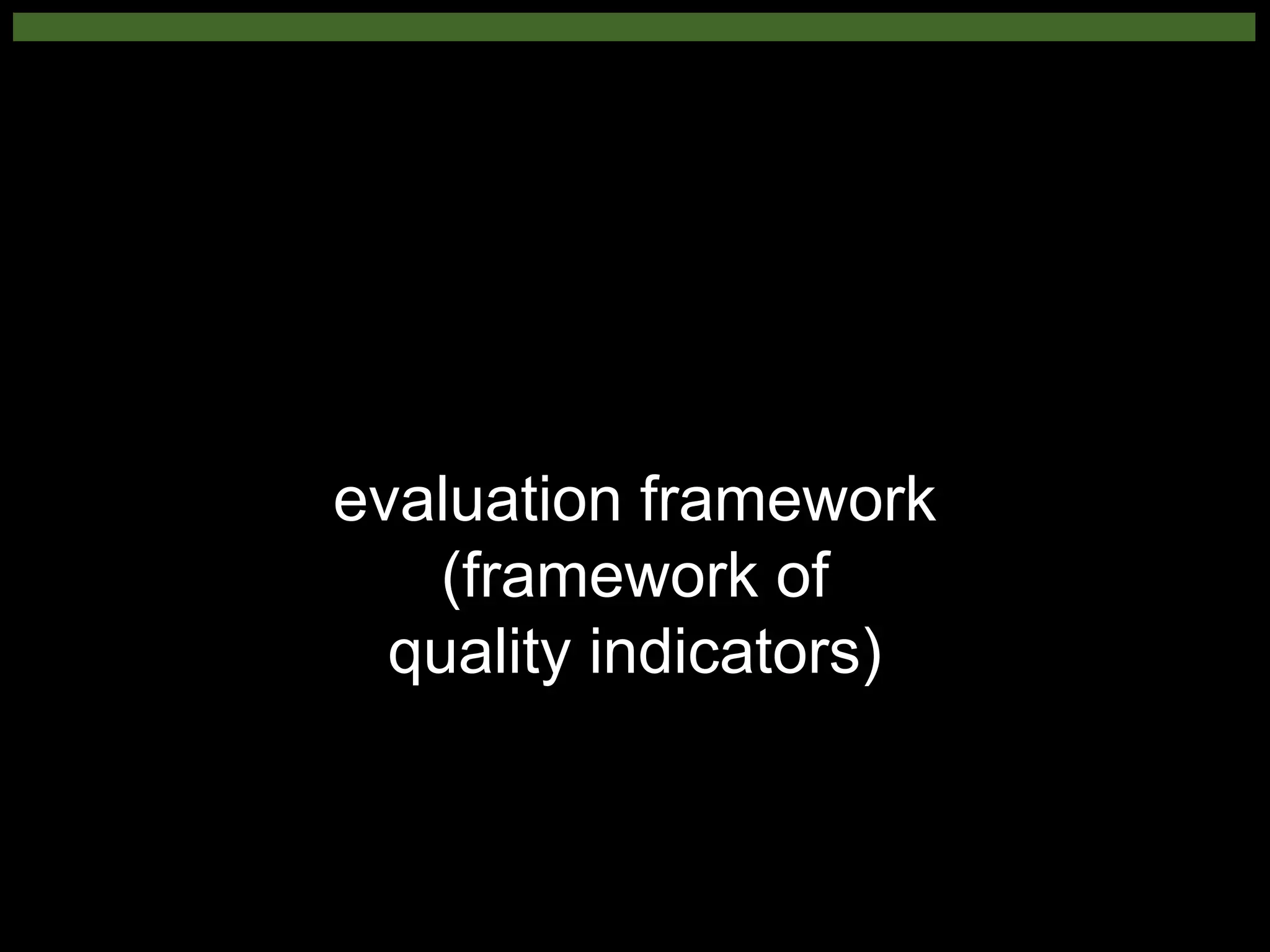 evaluation framework (framework of quality indicators)